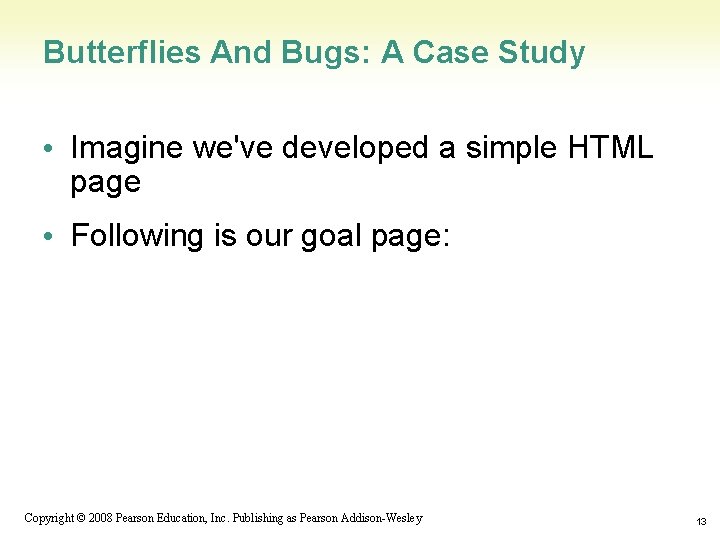 Butterflies And Bugs: A Case Study

• Imagine we've developed a simple HTML page

• Following is our goal page:

Copyright © 2008 Pearson Education, Inc. Publishing as Pearson Addison-Wesley

13